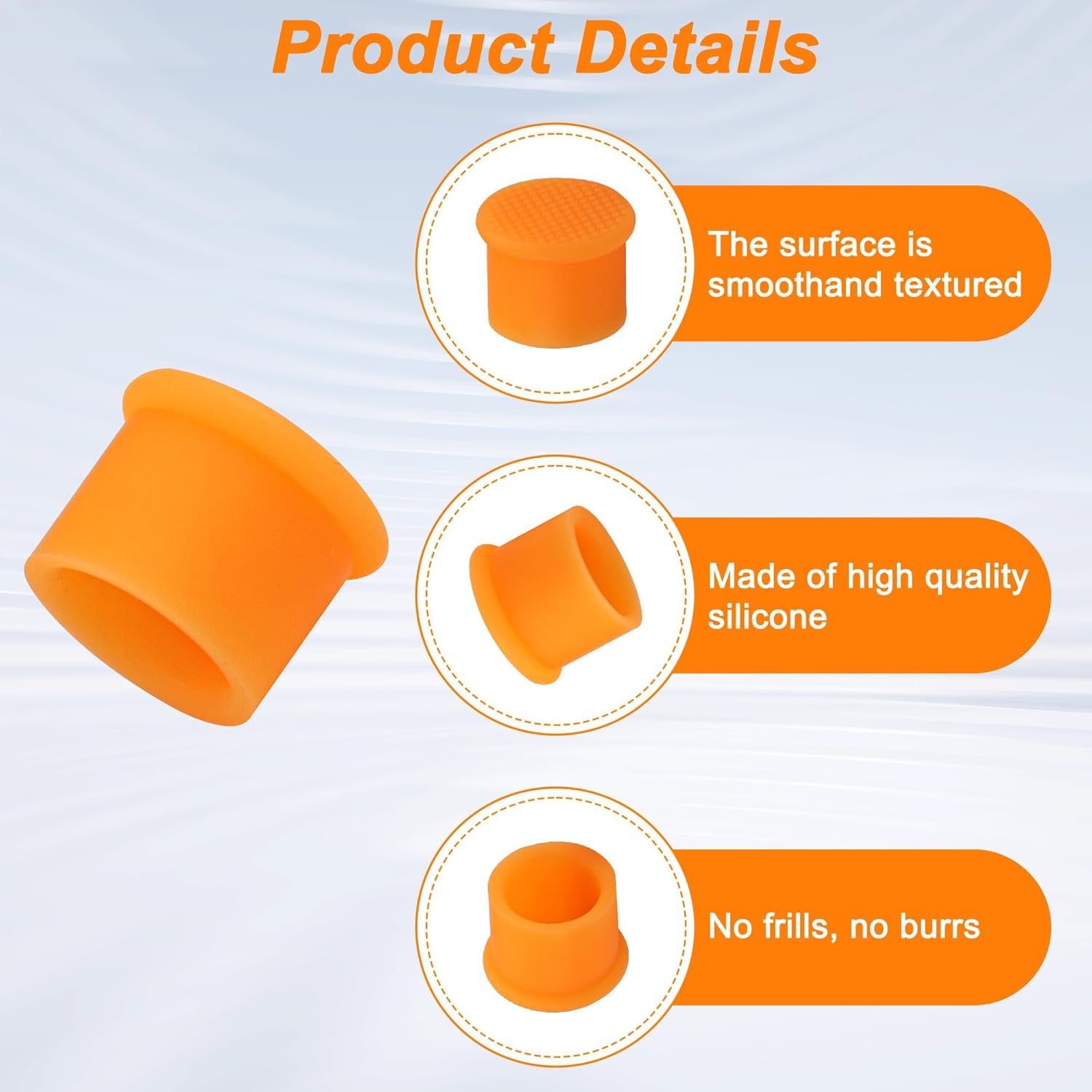 Product Details

The surface is smoothand textured

Made of high quality silicone

No frills, no burrs